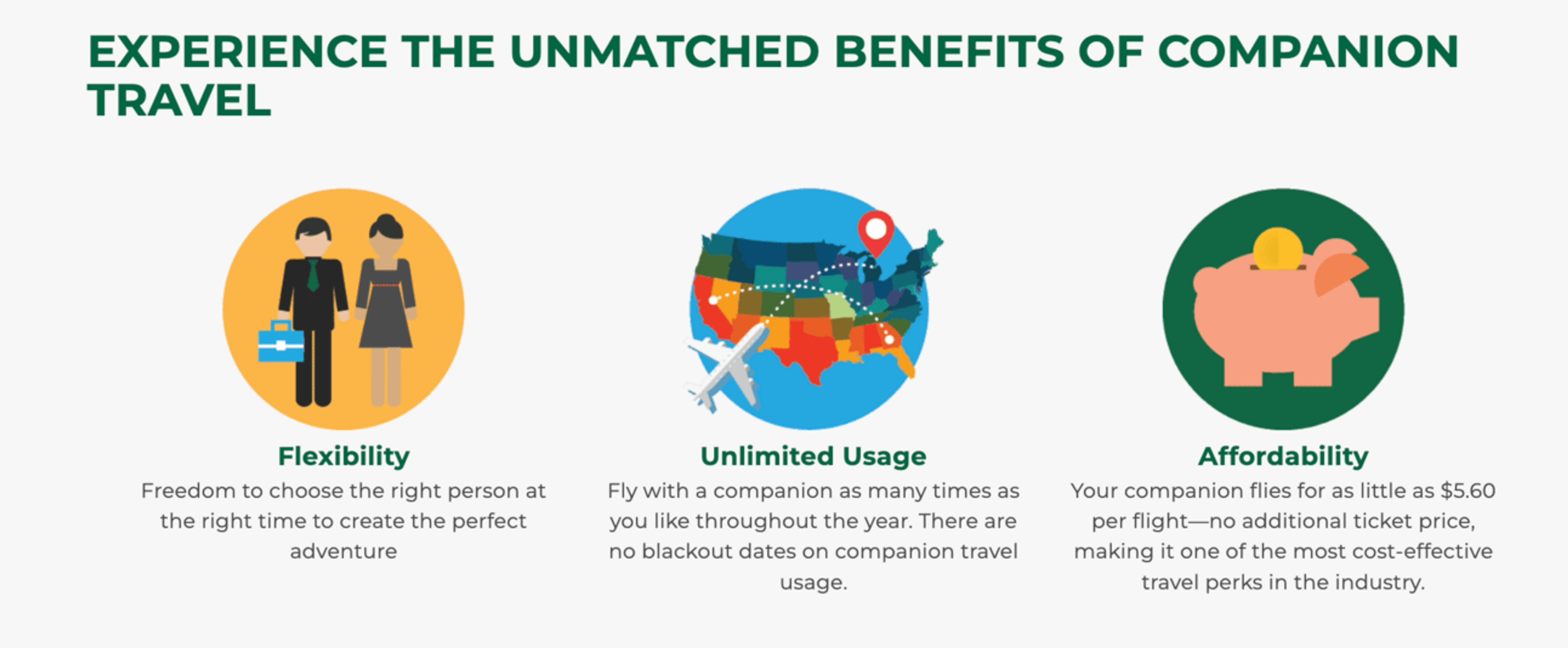 EXPERIENCE THE UNMATCHED BENEFITS OF COMPANION TRAVEL

Flexibility

Freedom to choose the right person at the right time to create the perfect adventure

Unlimited Usage

Fly with a companion as many times as you like throughout the year. There are no blackout dates on companion travel usage.

Affordability

Your companion flies for as little as $5.60 per flight—no additional ticket price, making it one of the most cost-effective travel perks in the industry.